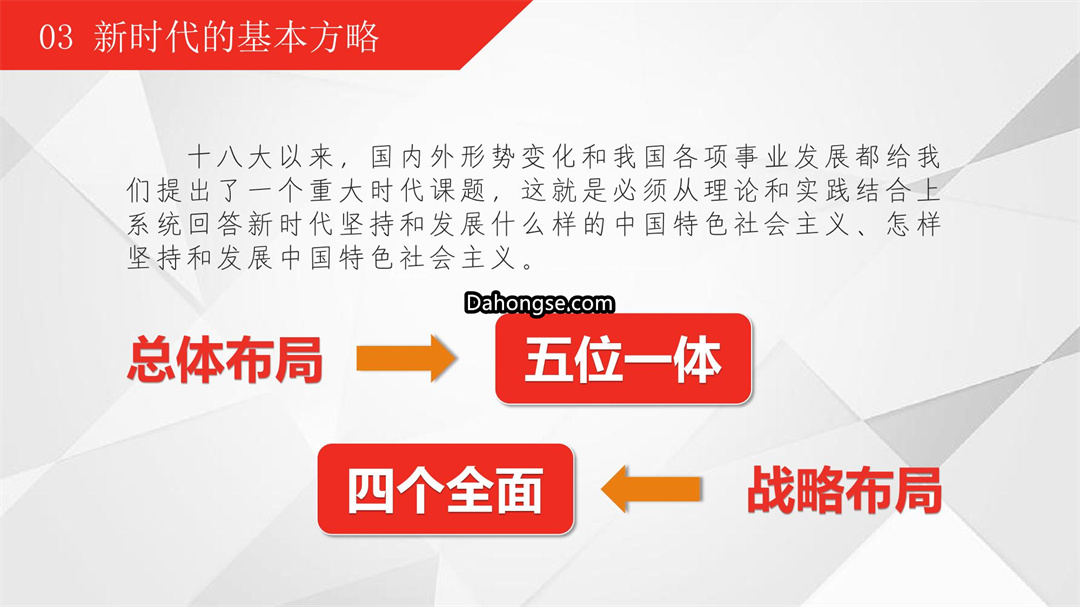 03 新时代的基本方略

十八大以来，国内外形势变化和我国各项事业发展都给我们提出了一个重大时代课题，这就是必须从理论和实践结合上系统回答新时代坚持和发展什么样的中国特色社会主义、怎样坚持和发展中国特色社会主义。

Dahongse.com

总体布局

五位一体

四个全面

战略布局